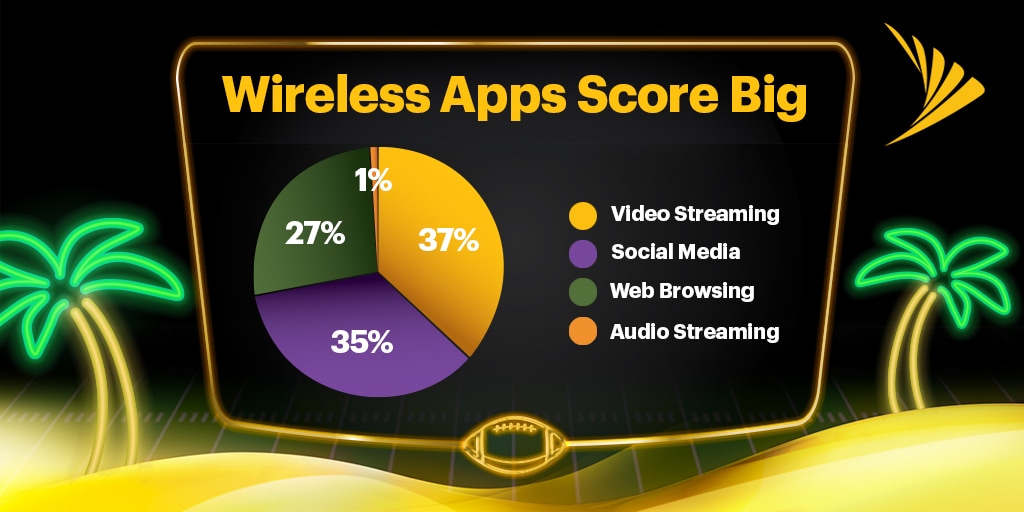 Wireless Apps Score Big

1%
27%
37%
35%

Video Streaming
Social Media
Web Browsing
Audio Streaming